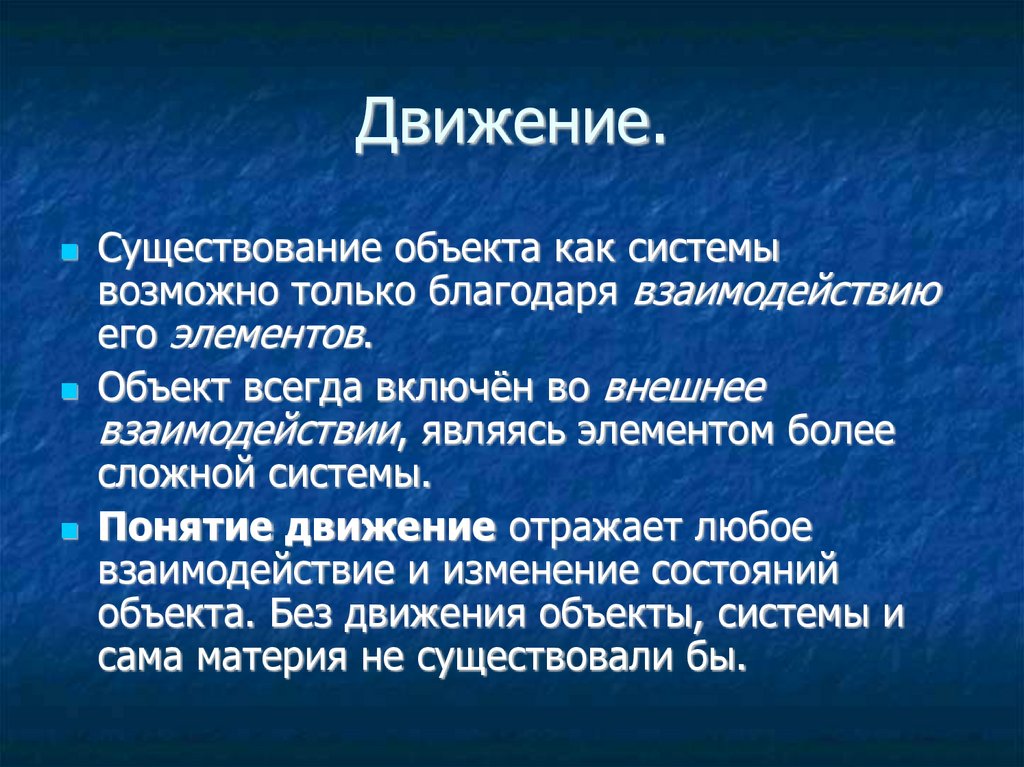 Движение.

Существование объекта как системы возможно только благодаря взаимодействию его элементов.

Объект всегда включён во внешнее взаимодействии, являясь элементом более сложной системы.

Понятие движение отражает любое взаимодействие и изменение состояний объекта. Без движения объекты, системы и сама материя не существовали бы.